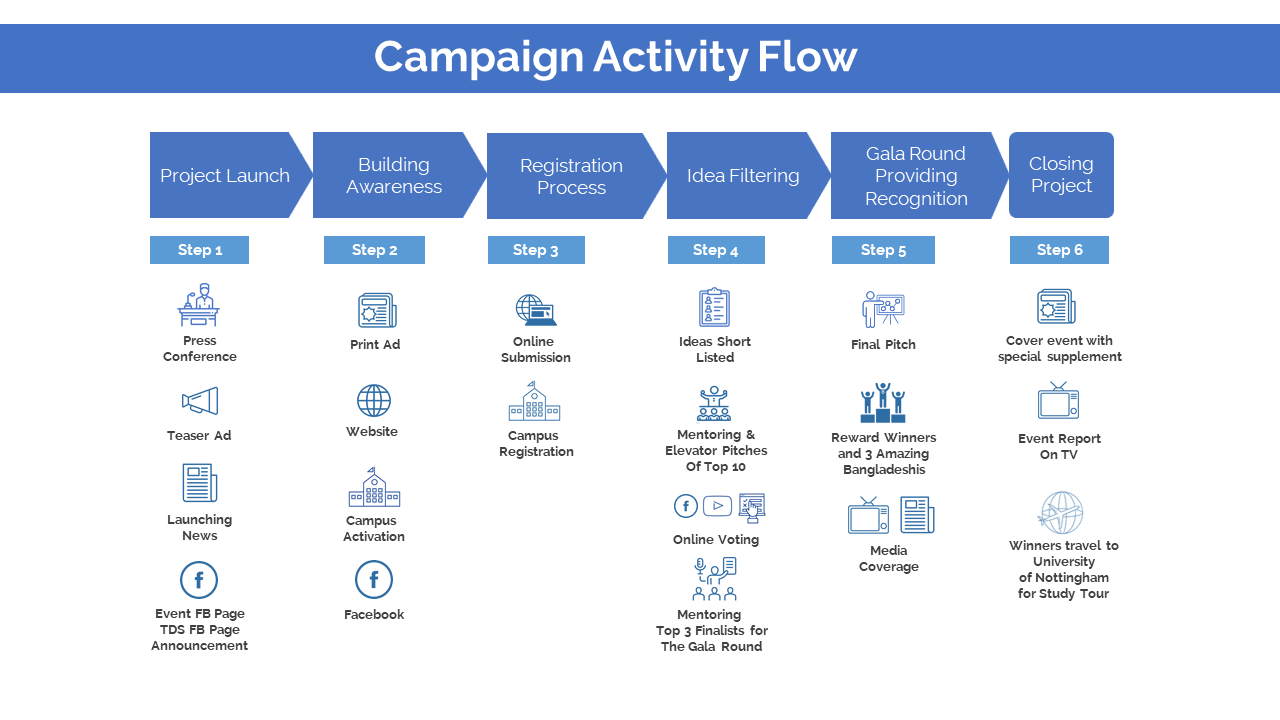 Campaign Activity Flow

Project Launch

Step 1

Press Conference

Teaser Ad

Launching News

Event FB Page
TDS FB Page
Announcement

Building Awareness

Step 2

Print Ad

Website

Campus Activation

Facebook

Registration Process

Step 3

Online Submission

Campus Registration

Idea Filtering

Step 4

Ideas Short Listed

Mentoring & Elevator Pitches Of Top 10

Online Voting

Mentoring Top 3 Finalists for The Gala Round

Gala Round Providing Recognition

Step 5

Final Pitch

Reward Winners and 3 Amazing Bangladeshis

Media Coverage

Closing Project

Step 6

Cover event with special supplement

Event Report On TV

Winners travel to University of Nottingham for Study Tour